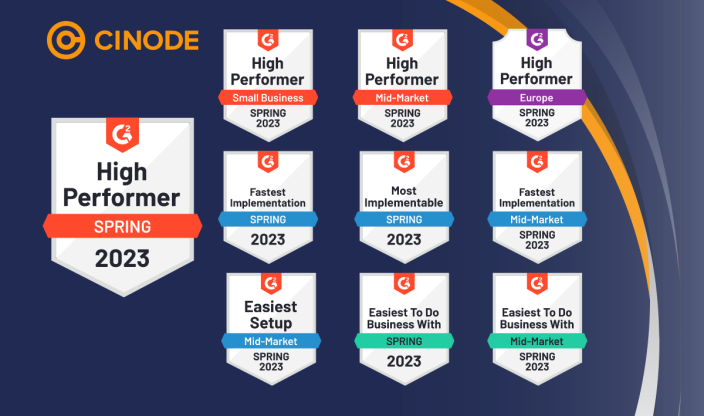 CINODE

G2
High Performer
SPRING
2023

G2
High Performer
Small Business
SPRING 2023

G2
High Performer
Mid-Market
SPRING 2023

G2
High Performer
Europe
SPRING 2023

G2
Fastest Implementation
SPRING
2023

G2
Most Implementable
SPRING
2023

G2
Fastest Implementation
Mid-Market
SPRING 2023

G2
Easiest Setup
Mid-Market
SPRING 2023

G2
Easiest To Do Business With
SPRING
2023

G2
Easiest To Do Business With
Mid-Market
SPRING 2023